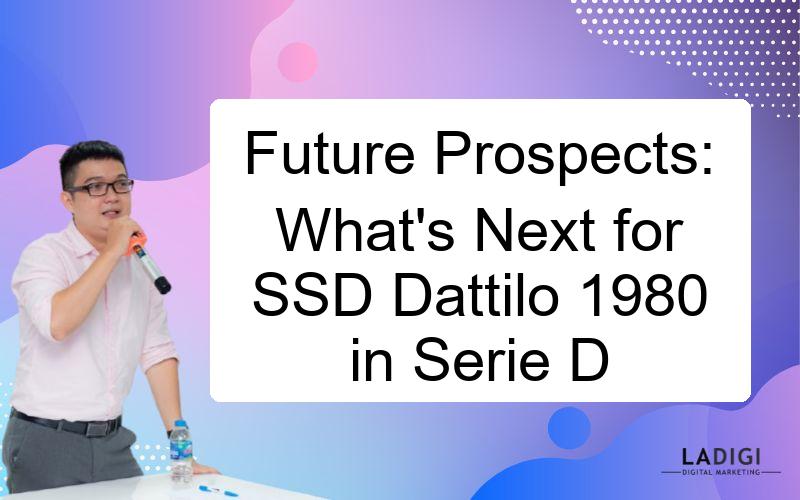 Future Prospects: What's Next for SSD Dattilo 1980 in Serie D

LADIGI
DIGITAL MARKETING